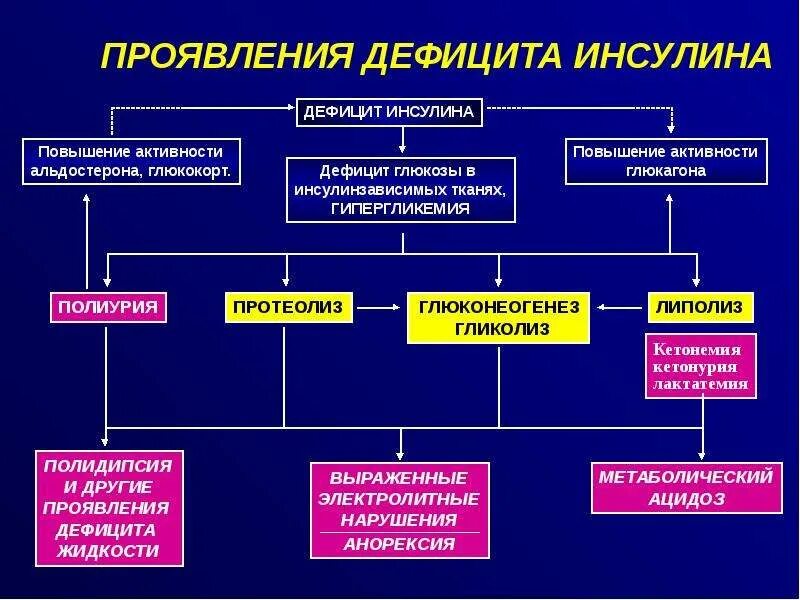 ПРОЯВЛЕНИЯ ДЕФИЦИТА ИНСУЛИНА

ДЕФИЦИТ ИНСУЛИНА

Повышение активности альдостерона, глюкокорт.

Дефицит глюкозы в инсулинзависимых тканях, ГИПЕРГЛИКЕМИЯ

Повышение активности глюкагона

ПОЛИУРИЯ

ПРОТЕОЛИЗ

ГЛЮКОНЕОГЕНЕЗ ГЛИКОЛИЗ

ЛИПОЛИЗ

Кетонемия кетонурия лактатемия

ПОЛИДИПСИЯ И ДРУГИЕ ПРОЯВЛЕНИЯ ДЕФИЦИТА ЖИДКОСТИ

ВЫРАЖЕННЫЕ ЭЛЕКТРОЛИТНЫЕ НАРУШЕНИЯ

АНОРЕКСИЯ

МЕТАБОЛИЧЕСКИЙ АЦИДОЗ